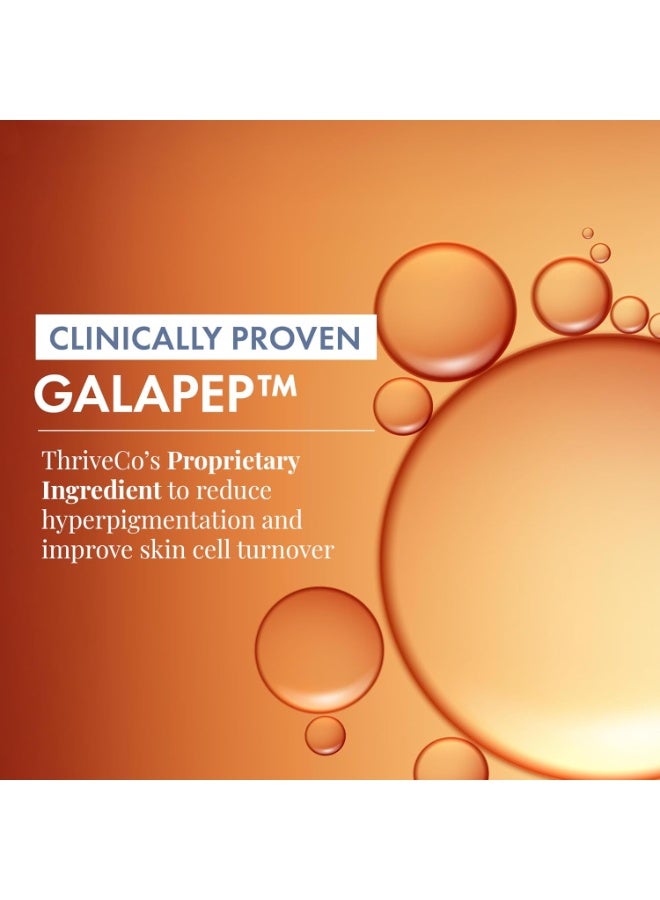 CLINICALLY PROVEN

GALAPEP™

ThriveCo's Proprietary Ingredient to reduce hyperpigmentation and improve skin cell turnover